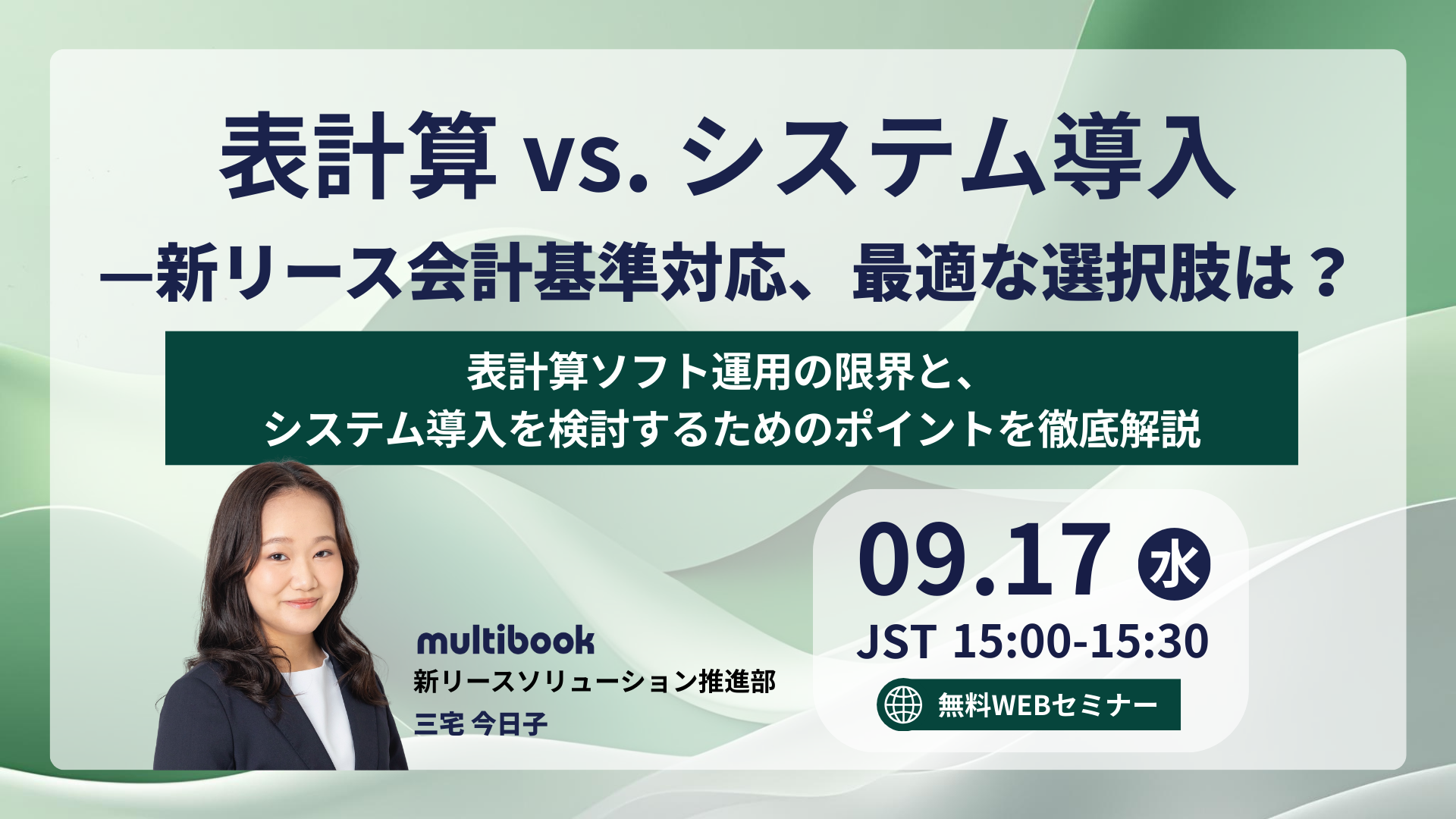 表計算 vs. システム導入
―新リース会計基準対応、最適な選択肢は？

表計算ソフト運用の限界と、
システム導入を検討するためのポイントを徹底解説

multibook
新リースソリューション推進部
三宅 今日子

09.17 水
JST 15:00-15:30
無料WEBセミナー